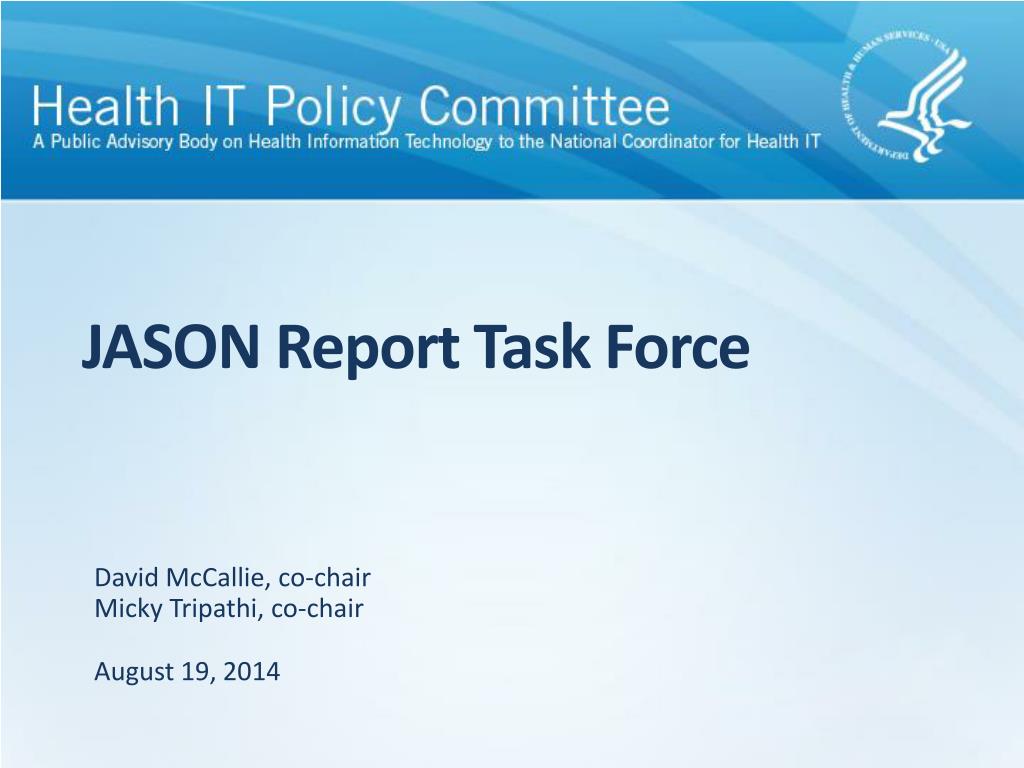 Health IT Policy Committee
A Public Advisory Body on Health Information Technology to the National Coordinator for Health IT

DEPARTMENT OF HEALTH & HUMAN SERVICES · USA

JASON Report Task Force

David McCallie, co-chair
Micky Tripathi, co-chair

August 19, 2014